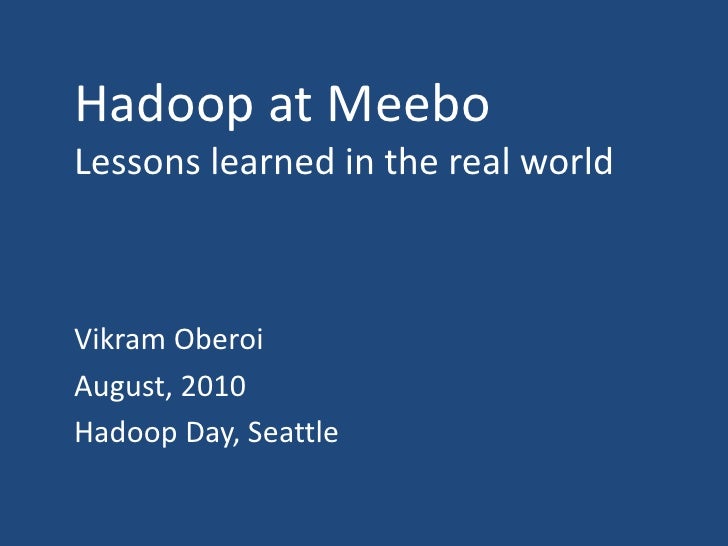 Hadoop at Meebo
Lessons learned in the real world

Vikram Oberoi
August, 2010
Hadoop Day, Seattle